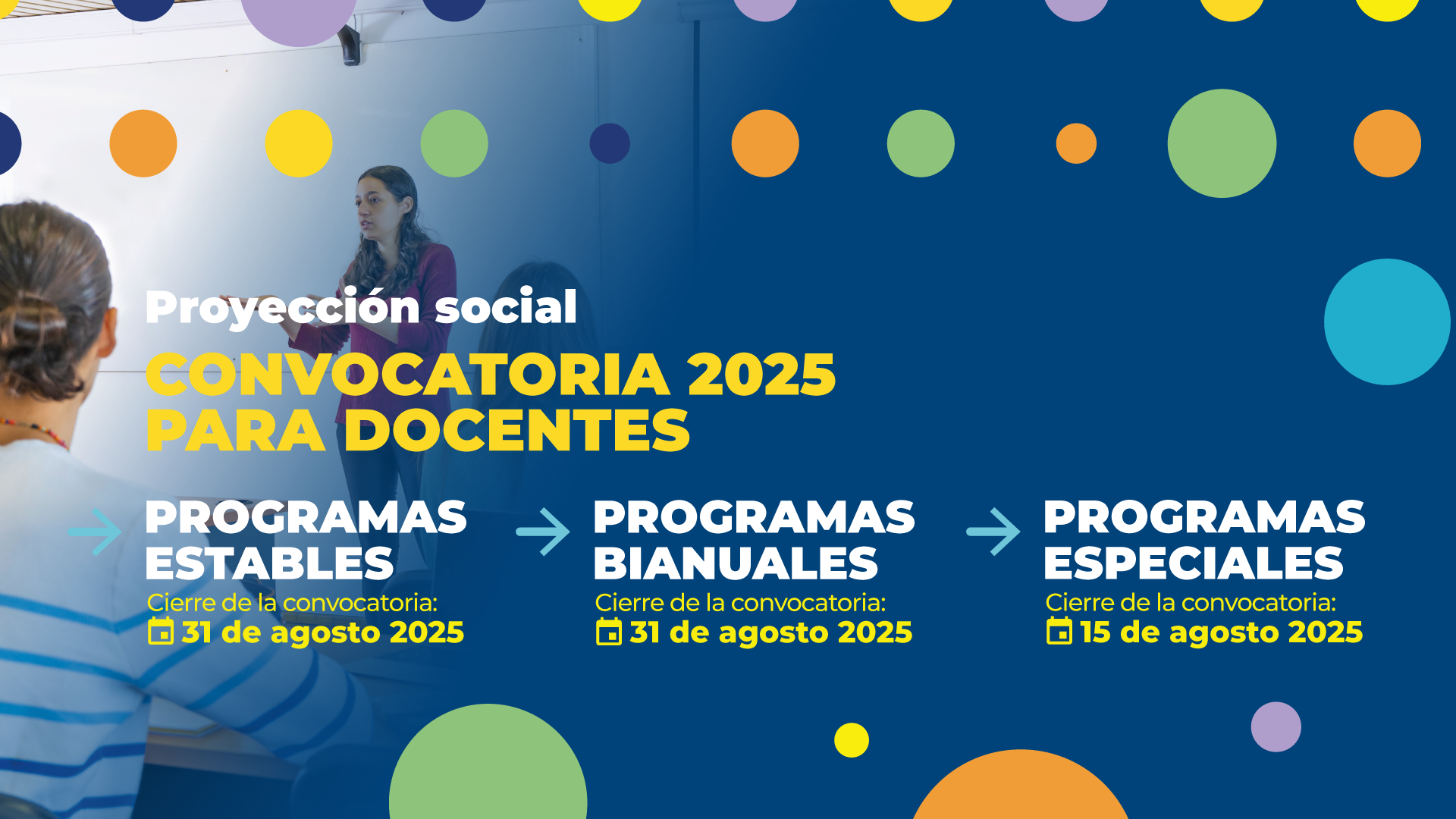 Proyección social

CONVOCATORIA 2025 PARA DOCENTES

PROGRAMAS ESTABLES
Cierre de la convocatoria:
31 de agosto 2025

PROGRAMAS BIANUALES
Cierre de la convocatoria:
31 de agosto 2025

PROGRAMAS ESPECIALES
Cierre de la convocatoria:
15 de agosto 2025